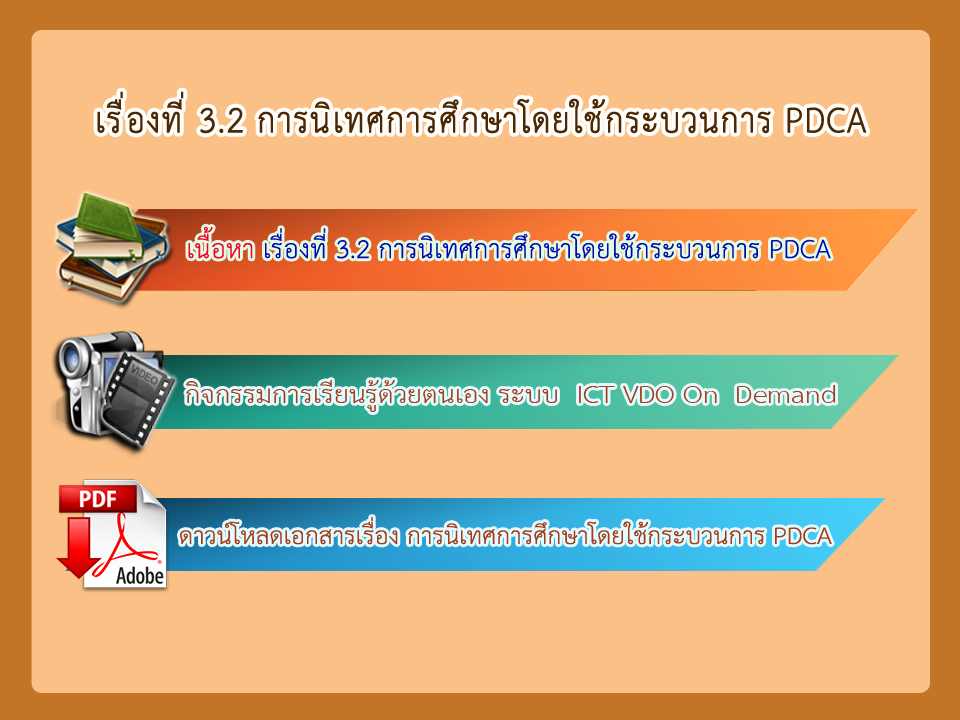 เรื่องที่ 3.2 การนิเทศการศึกษาโดยใช้กระบวนการ PDCA

เนื้อหา เรื่องที่ 3.2 การนิเทศการศึกษาโดยใช้กระบวนการ PDCA

VIDEO

กิจกรรมการเรียนรู้ด้วยตนเอง ระบบ ICT VDO On Demand

PDF

Adobe

ดาวน์โหลดเอกสารเรื่อง การนิเทศการศึกษาโดยใช้กระบวนการ PDCA